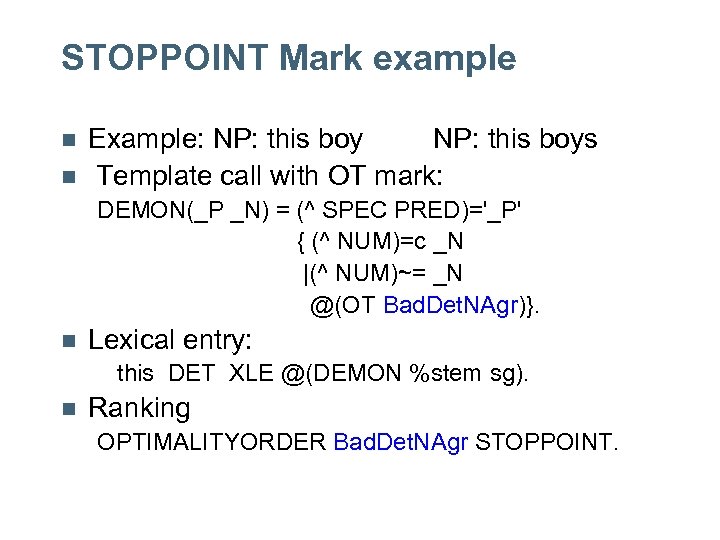 STOPPOINT Mark example

Example: NP: this boy NP: this boys

Template call with OT mark:
DEMON(_P _N) = (^ SPEC PRED)='_P'
{ (^ NUM)=c _N
|(^ NUM)~= _N
@(OT BadDetNAgr)}.

Lexical entry:
this DET XLE @(DEMON %stem sg).

Ranking
OPTIMALITYORDER BadDetNAgr STOPPOINT.